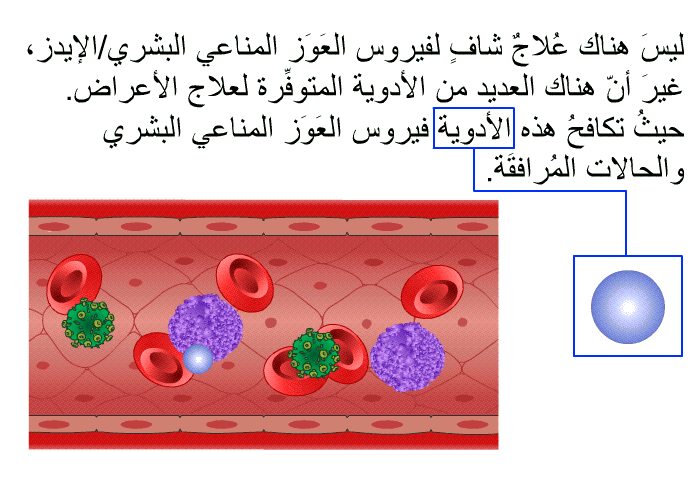 ليسَ هناك عُلاجٌ شافٍ لفيروس العَوَز المناعي البشري/الإيدز، غيرَ أنّ هناك العديد من الأدوية المتوفِّرة لعلاج الأعراض. حيثُ تكافحُ هذه الأدوية فيروس العَوَز المناعي البشري والحالات المُرافقَة.